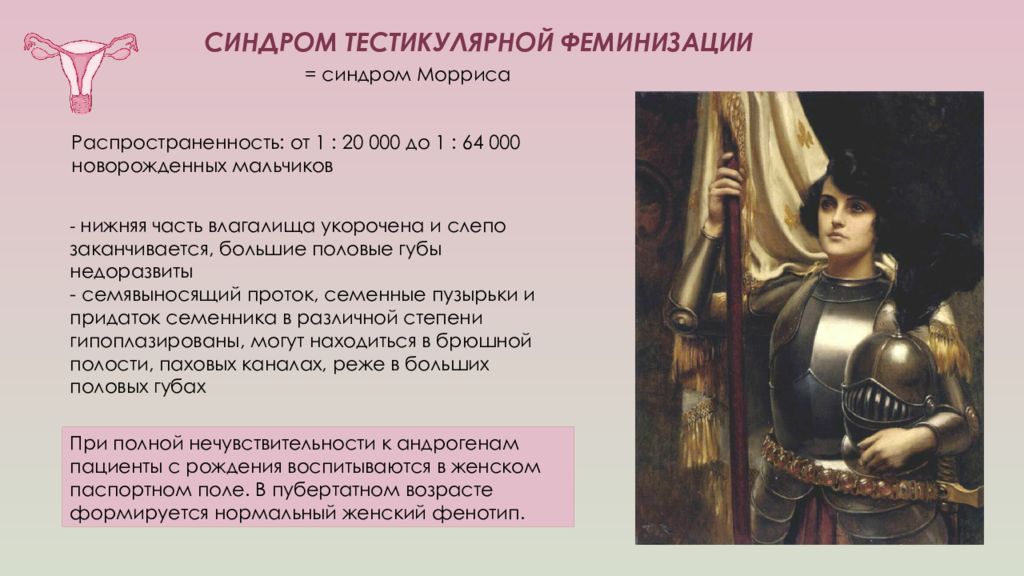 СИНДРОМ ТЕСТИКУЛЯРНОЙ ФЕМИНИЗАЦИИ

= синдром Морриса

Распространенность: от 1 : 20 000 до 1 : 64 000 новорожденных мальчиков

- нижняя часть влагалища укорочена и слепо заканчивается, большие половые губы недоразвиты
- семявыносящий проток, семенные пузырьки и придаток семенника в различной степени гипоплазированы, могут находиться в брюшной полости, паховых каналах, реже в больших половых губах

При полной нечувствительности к андрогенам пациенты с рождения воспитываются в женском паспортном поле. В пубертатном возрасте формируется нормальный женский фенотип.